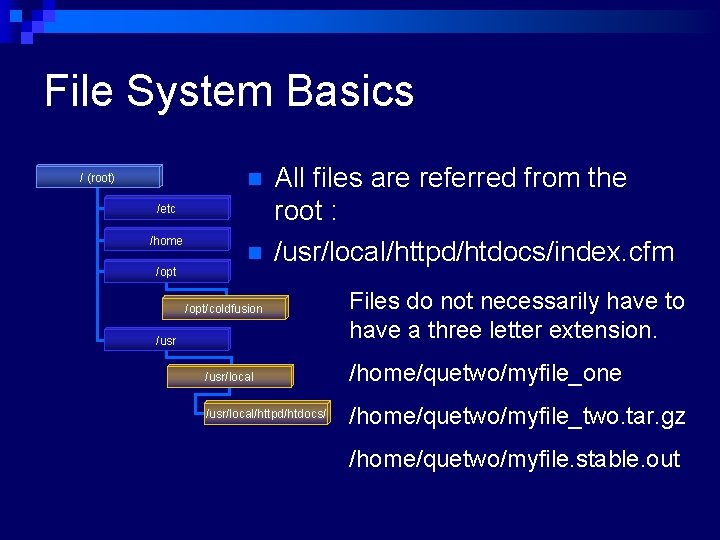 File System Basics

/ (root)

/etc

/home

/opt

/opt/coldfusion

/usr

/usr/local

/usr/local/httpd/htdocs/

All files are referred from the root :

/usr/local/httpd/htdocs/index.cfm

Files do not necessarily have to have a three letter extension.

/home/quetwo/myfile_one

/home/quetwo/myfile_two.tar.gz

/home/quetwo/myfile.stable.out